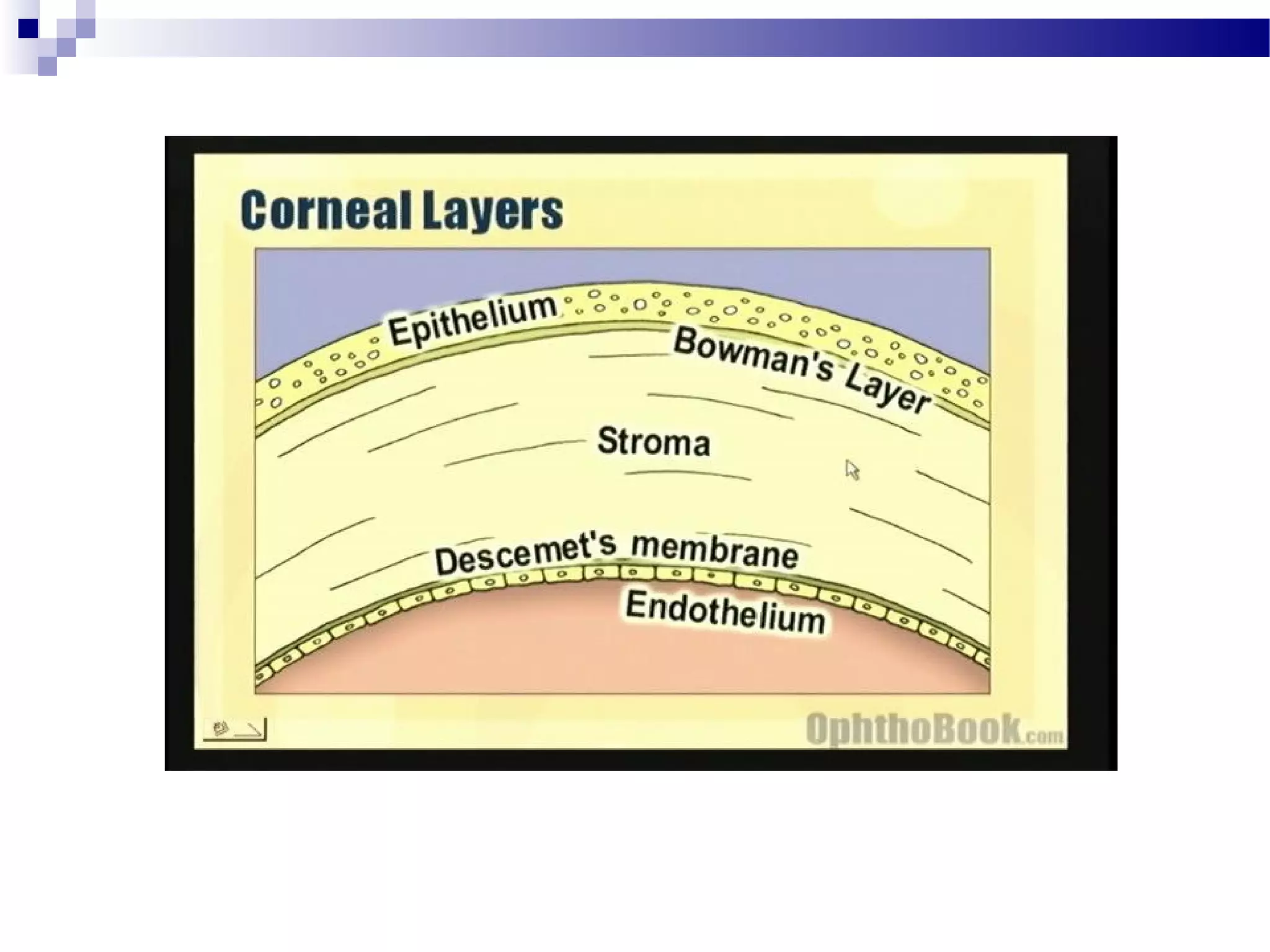 Corneal Layers

Epithelium

Bowman's Layer

Stroma

Descemet's membrane

Endothelium

OphthoBook.com